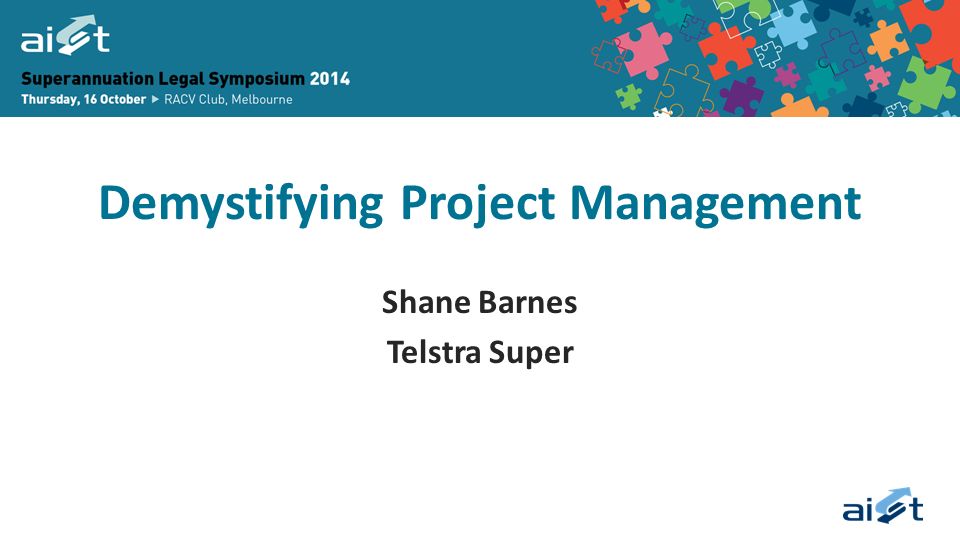 aist
Superannuation Legal Symposium 2014
Thursday, 16 October ► RACV Club, Melbourne

Demystifying Project Management

Shane Barnes
Telstra Super

aist